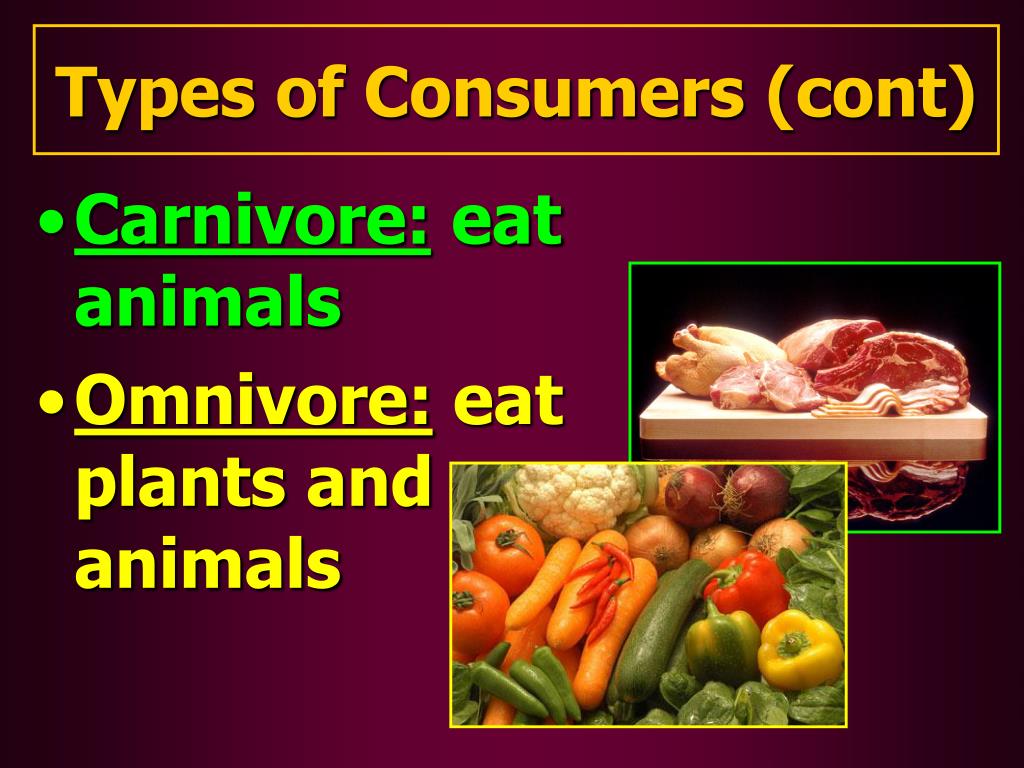 Types of Consumers (cont)

• Carnivore: eat animals

• Omnivore: eat plants and animals